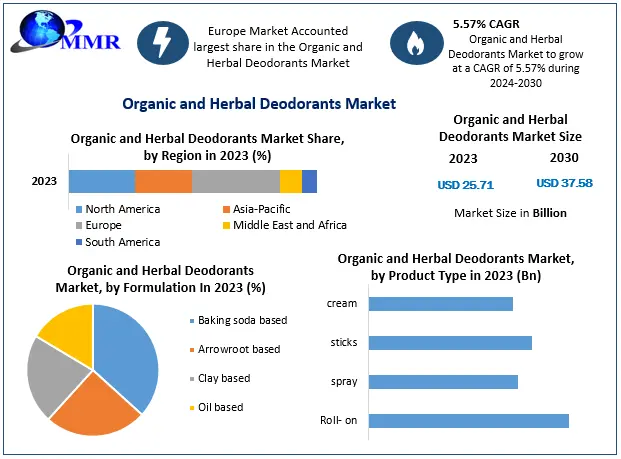 MMR

Europe Market Accounted largest share in the Organic and Herbal Deodorants Market

5.57% CAGR
Organic and Herbal Deodorants Market to grow at a CAGR of 5.57% during 2024-2030

Organic and Herbal Deodorants Market

Organic and Herbal Deodorants Market Share, by Region in 2023 (%)

2023

North America
Asia-Pacific
Europe
Middle East and Africa
South America

Organic and Herbal Deodorants Market Size
2023
2030
USD 25.71
USD 37.58
Market Size in Billion

Organic and Herbal Deodorants Market, by Formulation In 2023 (%)

Baking soda based
Arrowroot based
Clay based
Oil based

Organic and Herbal Deodorants Market, by Product Type in 2023 (Bn)

cream
sticks
spray
Roll- on